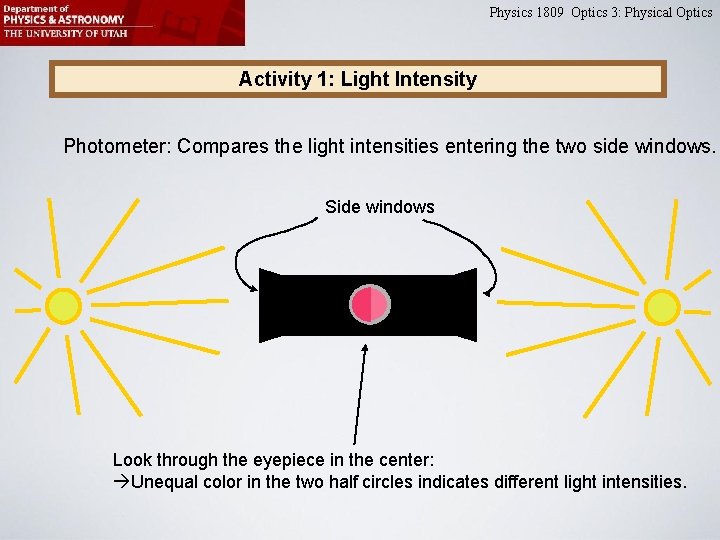 Department of
PHYSICS & ASTRONOMY
THE UNIVERSITY OF UTAH

Physics 1809 Optics 3: Physical Optics

Activity 1: Light Intensity

Photometer: Compares the light intensities entering the two side windows.

Side windows

Look through the eyepiece in the center:
→Unequal color in the two half circles indicates different light intensities.